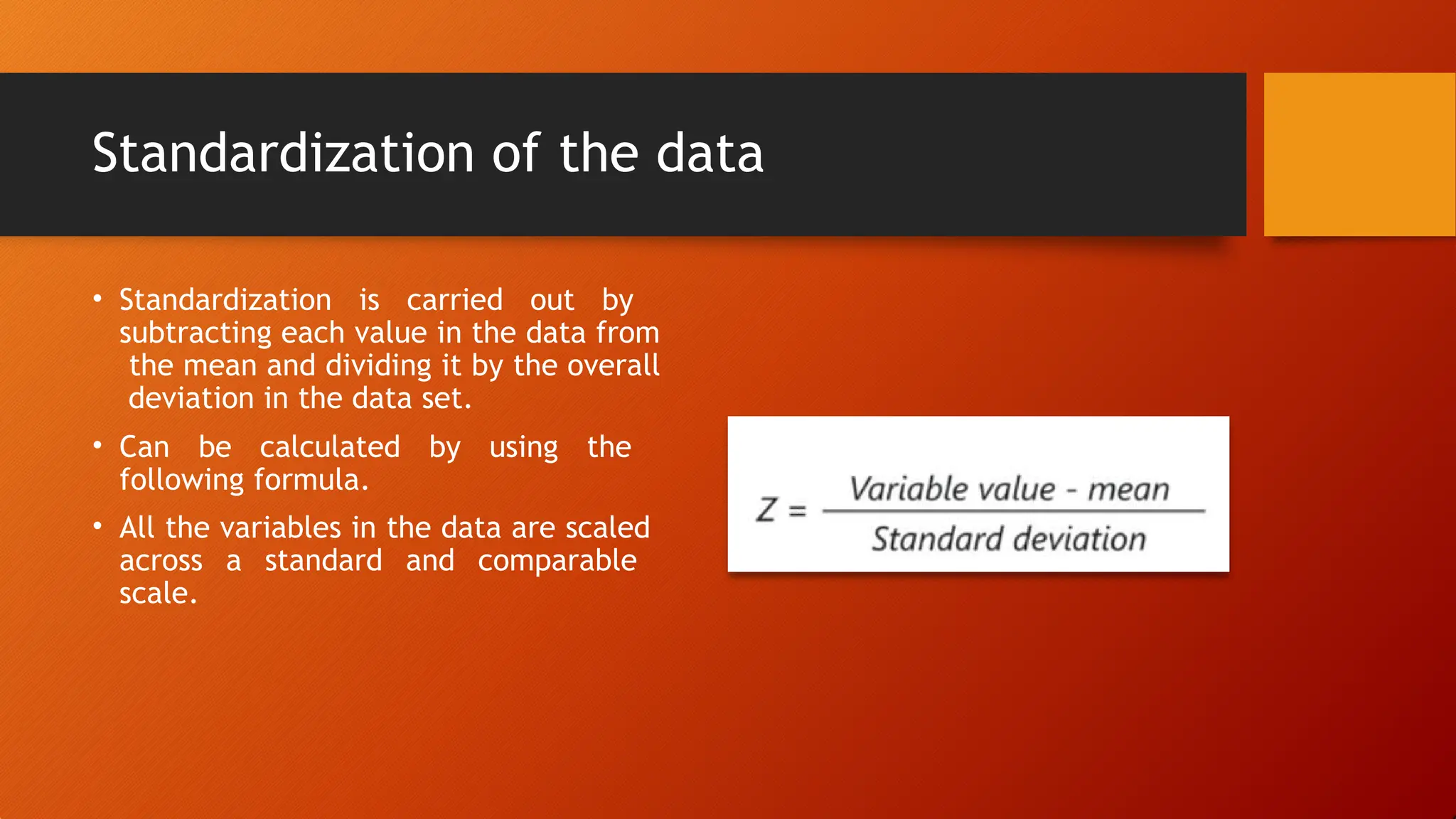 Standardization of the data

• Standardization is carried out by subtracting each value in the data from the mean and dividing it by the overall deviation in the data set.

• Can be calculated by using the following formula.

• All the variables in the data are scaled across a standard and comparable scale.

$Z = \frac{\text{Variable value - mean}}{\text{Standard deviation}}$